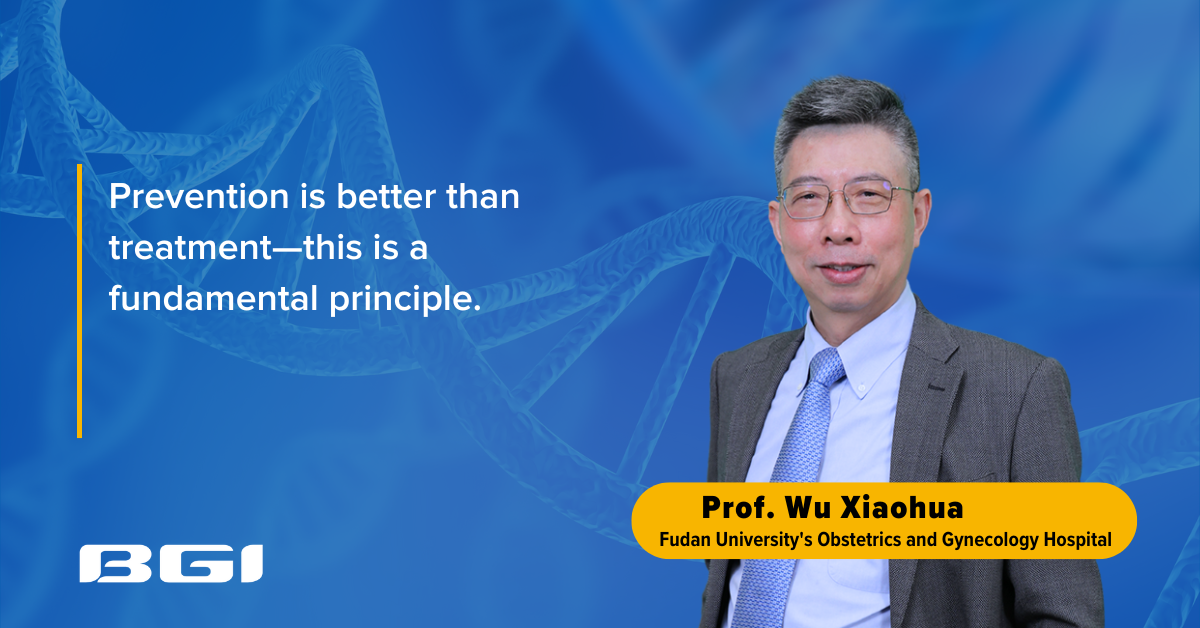 Prevention is better than treatment—this is a fundamental principle.

Prof. Wu Xiaohua
Fudan University's Obstetrics and Gynecology Hospital

BGI